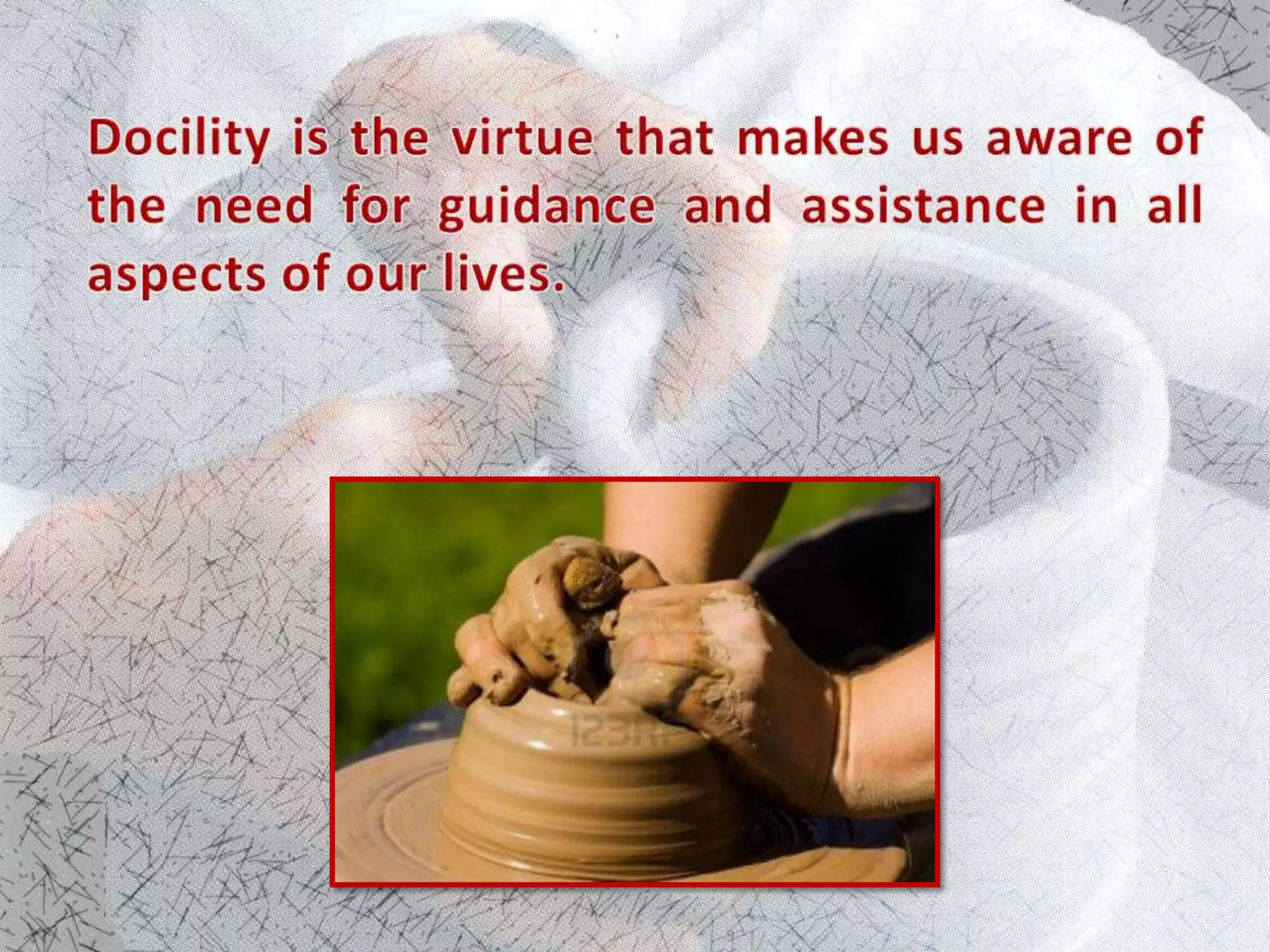 Docility is the virtue that makes us aware of the need for guidance and assistance in all aspects of our lives.

123RF